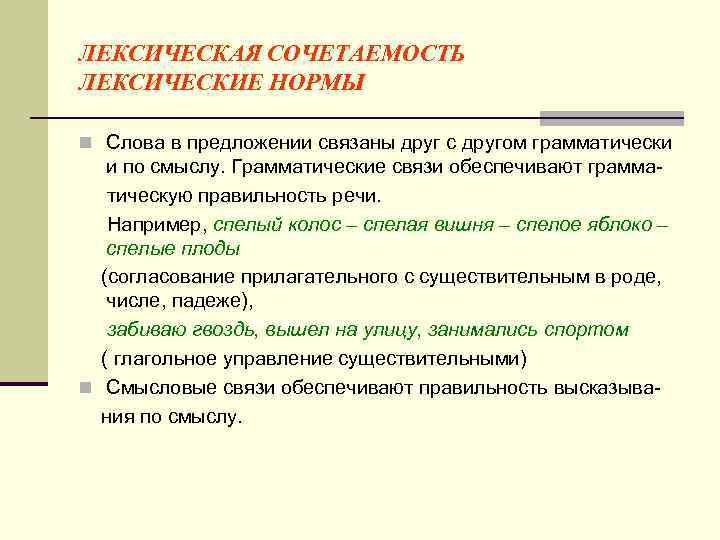 ЛЕКСИЧЕСКАЯ СОЧЕТАЕМОСТЬ
ЛЕКСИЧЕСКИЕ НОРМЫ

Слова в предложении связаны друг с другом грамматически и по смыслу. Грамматические связи обеспечивают грамматическую правильность речи.

Например, спелый колос – спелая вишня – спелое яблоко – спелые плоды

(согласование прилагательного с существительным в роде, числе, падеже),

забиваю гвоздь, вышел на улицу, занимались спортом

( глагольное управление существительными)

Смысловые связи обеспечивают правильность высказывания по смыслу.